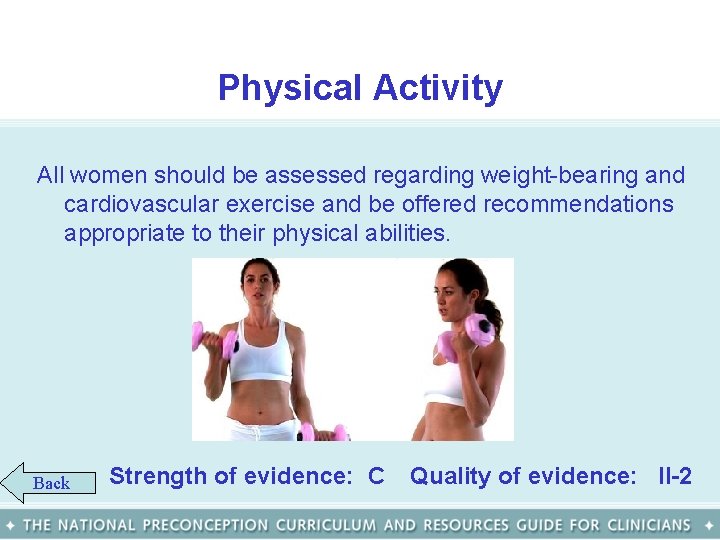 Physical Activity

All women should be assessed regarding weight-bearing and cardiovascular exercise and be offered recommendations appropriate to their physical abilities.

Back

Strength of evidence: C Quality of evidence: II-2

✦ THE NATIONAL PRECONCEPTION CURRICULUM AND RESOURCES GUIDE FOR CLINICIANS ✦